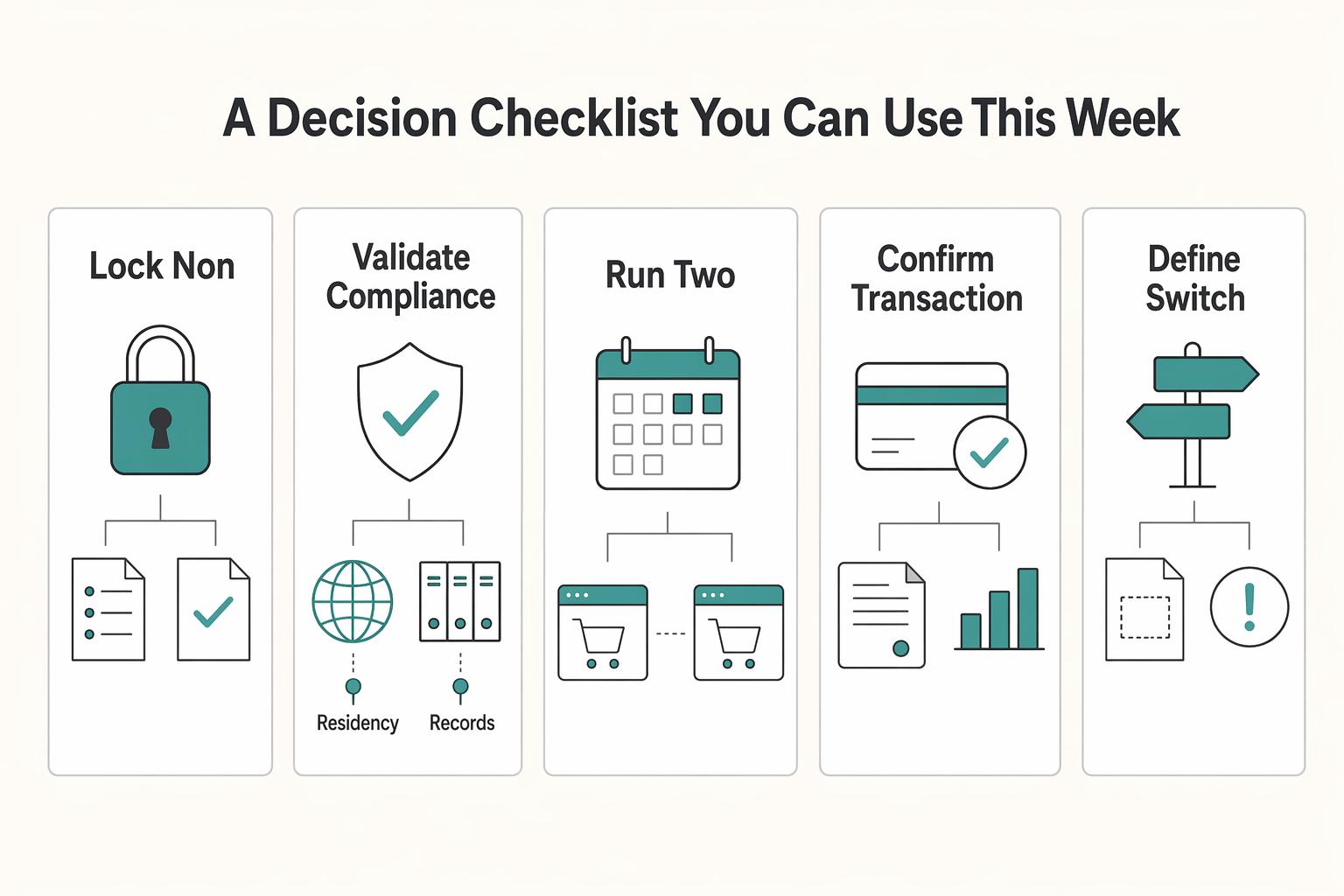 A Decision Checklist You Can Use This Week

Lock Non

Validate Compliance

Residency

Records

Run Two

Confirm Transaction

Define Switch